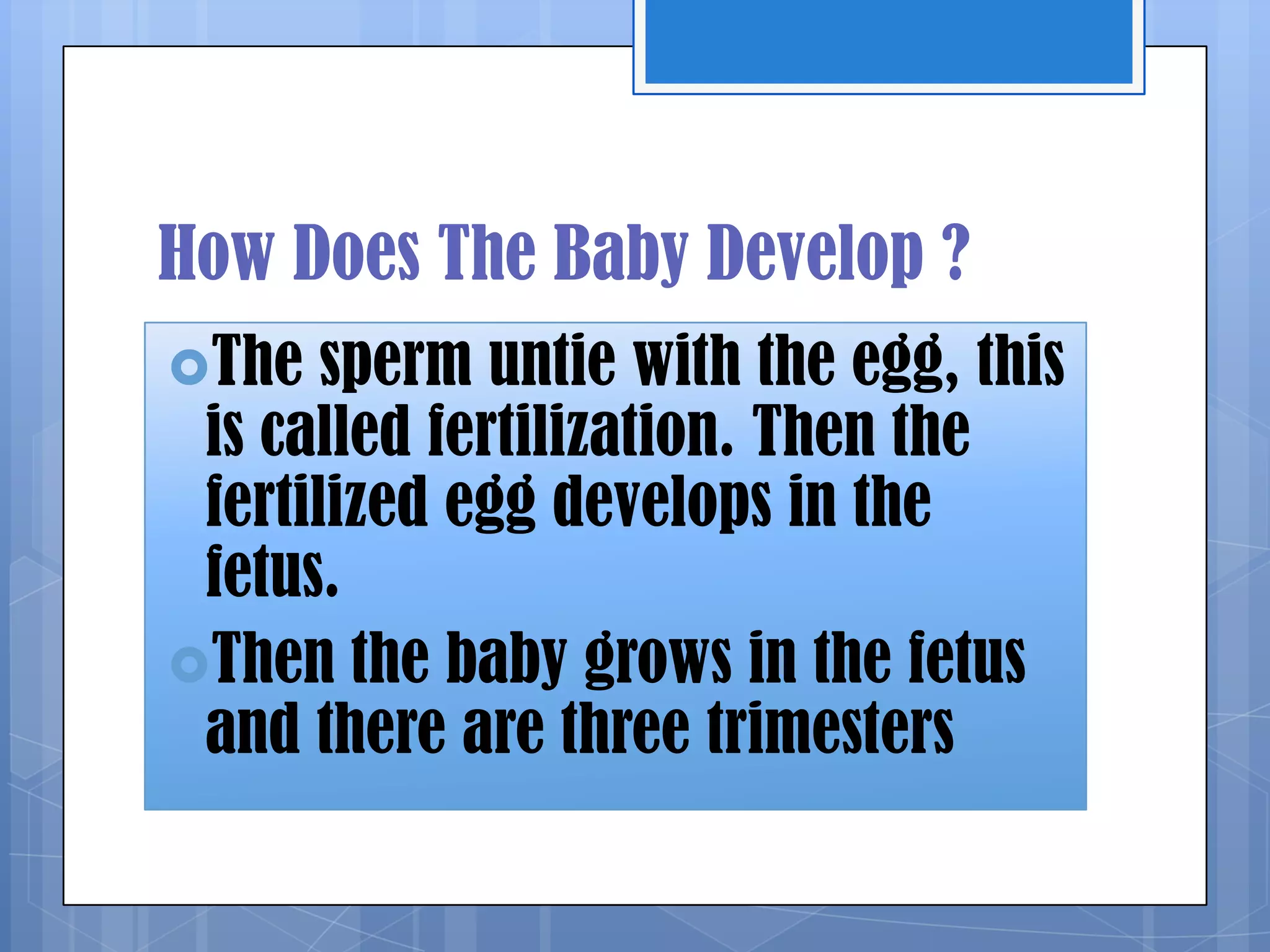 How Does The Baby Develop ?

The sperm untie with the egg, this is called fertilization. Then the fertilized egg develops in the fetus.

Then the baby grows in the fetus and there are three trimesters